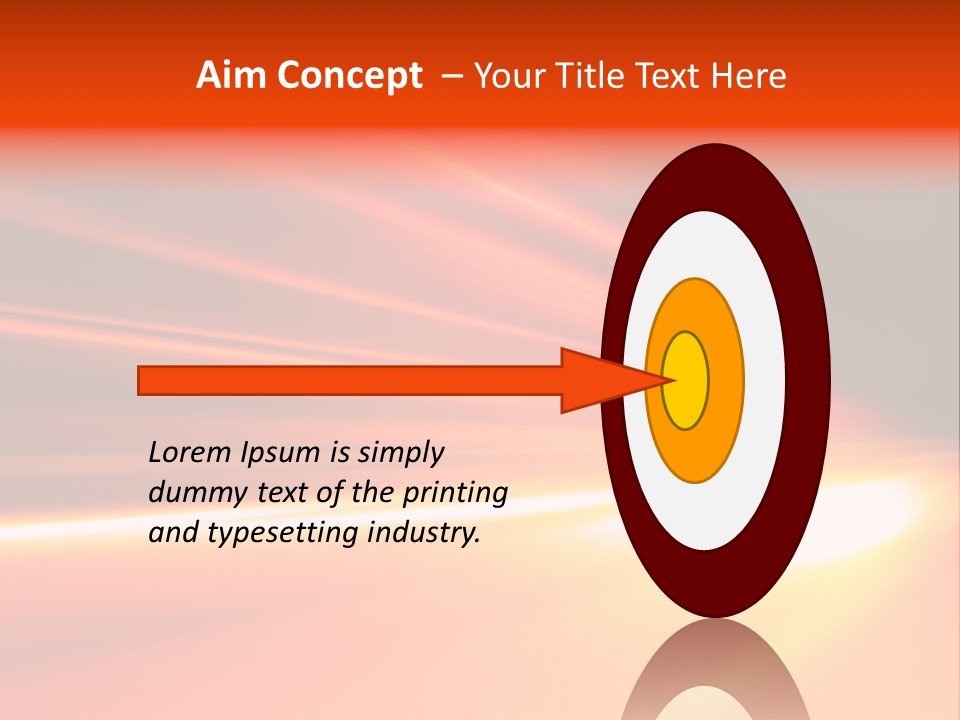 Aim Concept – Your Title Text Here

Lorem Ipsum is simply dummy text of the printing and typesetting industry.